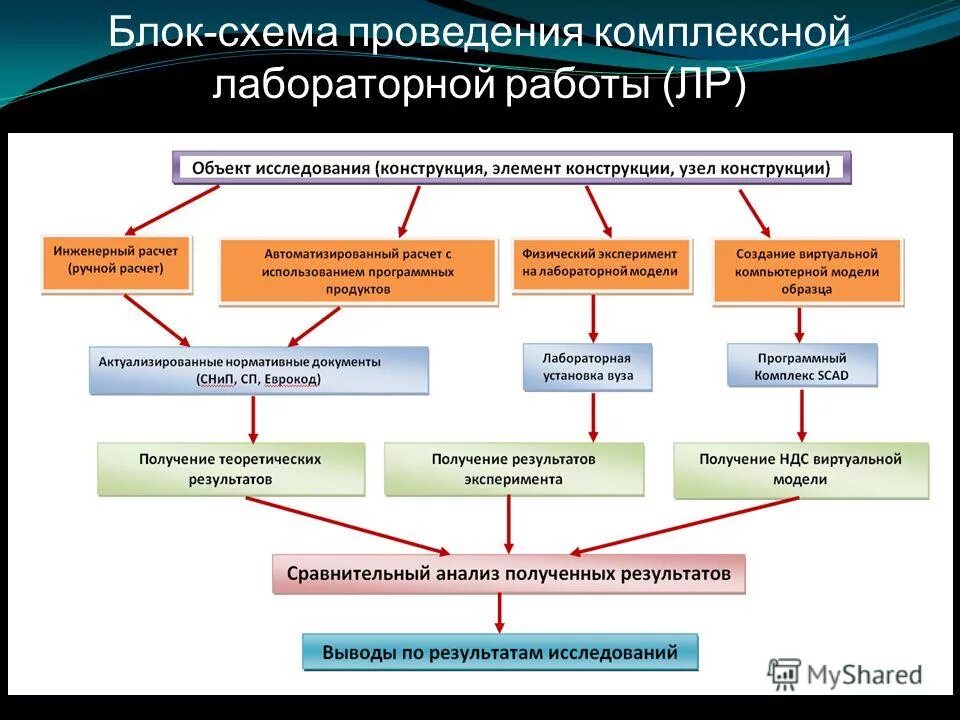 Блок-схема проведения комплексной лабораторной работы (ЛР)

Объект исследования (конструкция, элемент конструкции, узел конструкции)

Инженерный расчет (ручной расчет)

Автоматизированный расчет с использованием программных продуктов

Физический эксперимент на лабораторной модели

Создание виртуальной компьютерной модели образца

Актуализированные нормативные документы (СНиП, СП, Еврокод)

Лабораторная установка вуза

Программный Комплекс SCAD

Получение теоретических результатов

Получение результатов эксперимента

Получение НДС виртуальной модели

Сравнительный анализ полученных результатов

Выводы по результатам исследований

MyShared